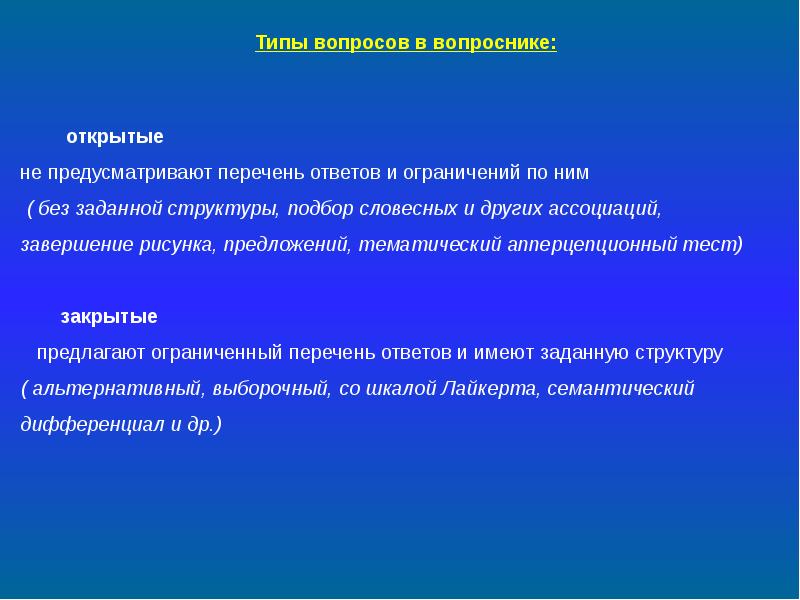 Типы вопросов в вопроснике:

открытые

не предусматривают перечень ответов и ограничений по ним

( без заданной структуры, подбор словесных и других ассоциаций, завершение рисунка, предложений, тематический апперцепционный тест)

закрытые

предлагают ограниченный перечень ответов и имеют заданную структуру

( альтернативный, выборочный, со шкалой Лайкерта, семантический дифференциал и др.)